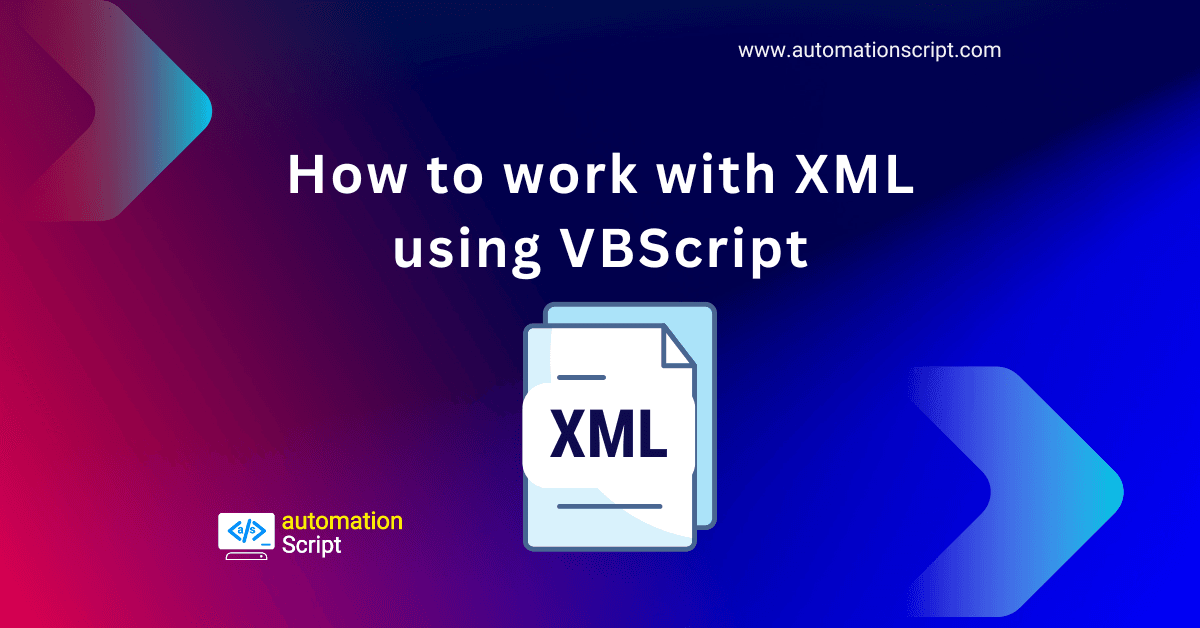 www.automationscript.com

How to work with XML using VBScript

XML

</>_ automation Script